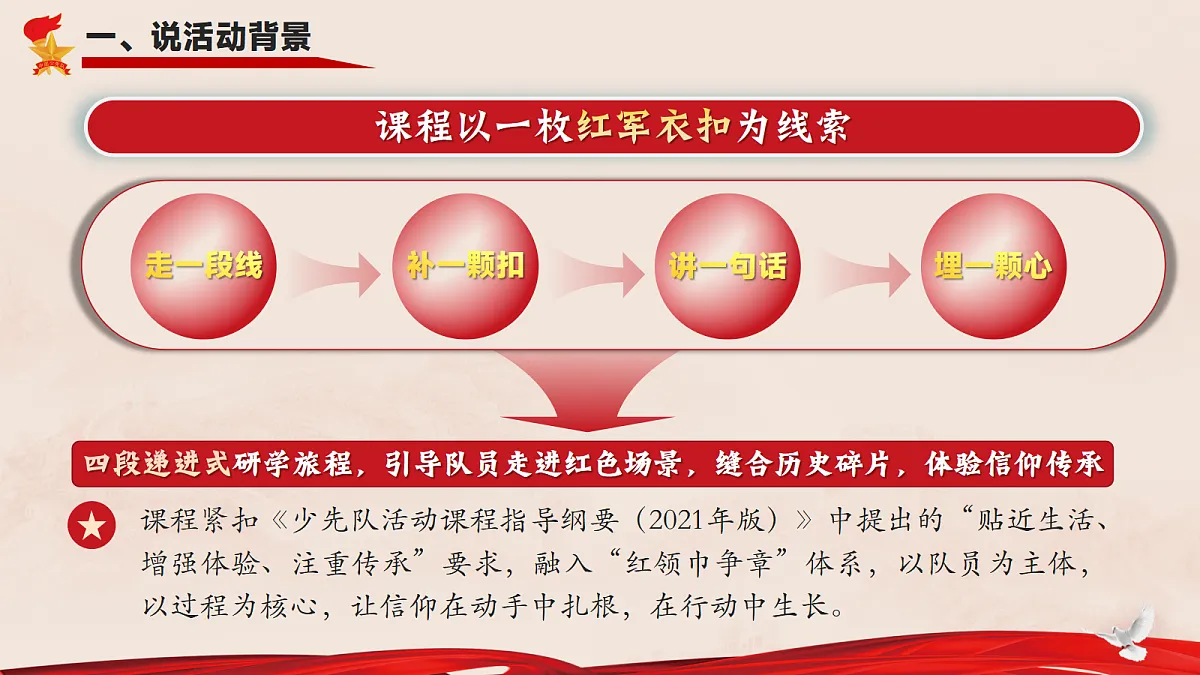 一、说活动背景

课程以一枚红军衣扣为线索

走一段线

补一颗扣

讲一句话

埋一颗心

四段递进式研学旅程，引导队员走进红色场景，缝合历史碎片，体验信仰传承

课程紧扣《少先队活动课程指导纲要（2021年版）》中提出的“贴近生活、增强体验、注重传承”要求，融入“红领巾争章”体系，以队员为主体，以过程为核心，让信仰在动手中扎根，在行动中生长。